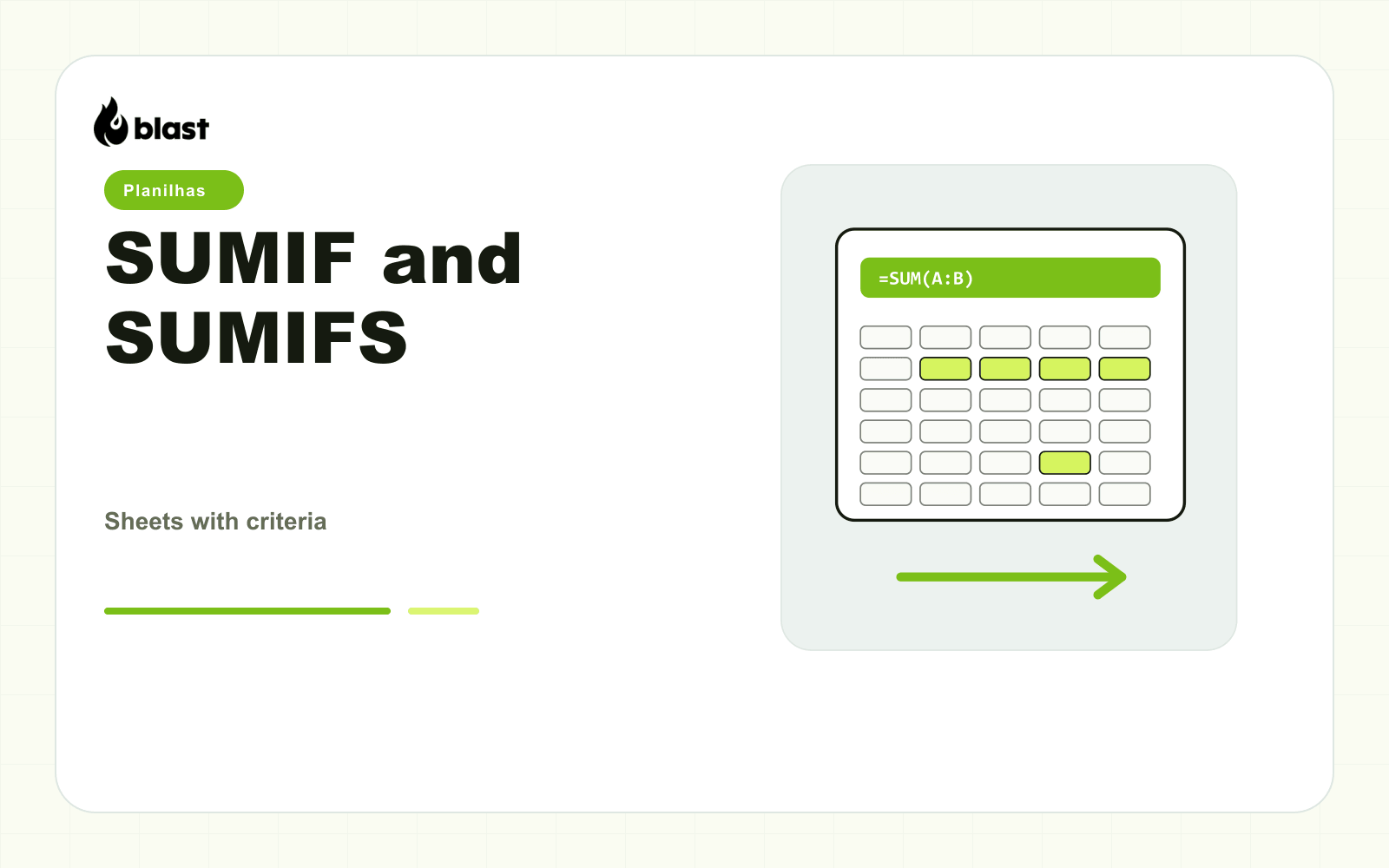 blast

Planilhas

SUMIF and SUMIFS

Sheets with criteria

=SUM(A:B)